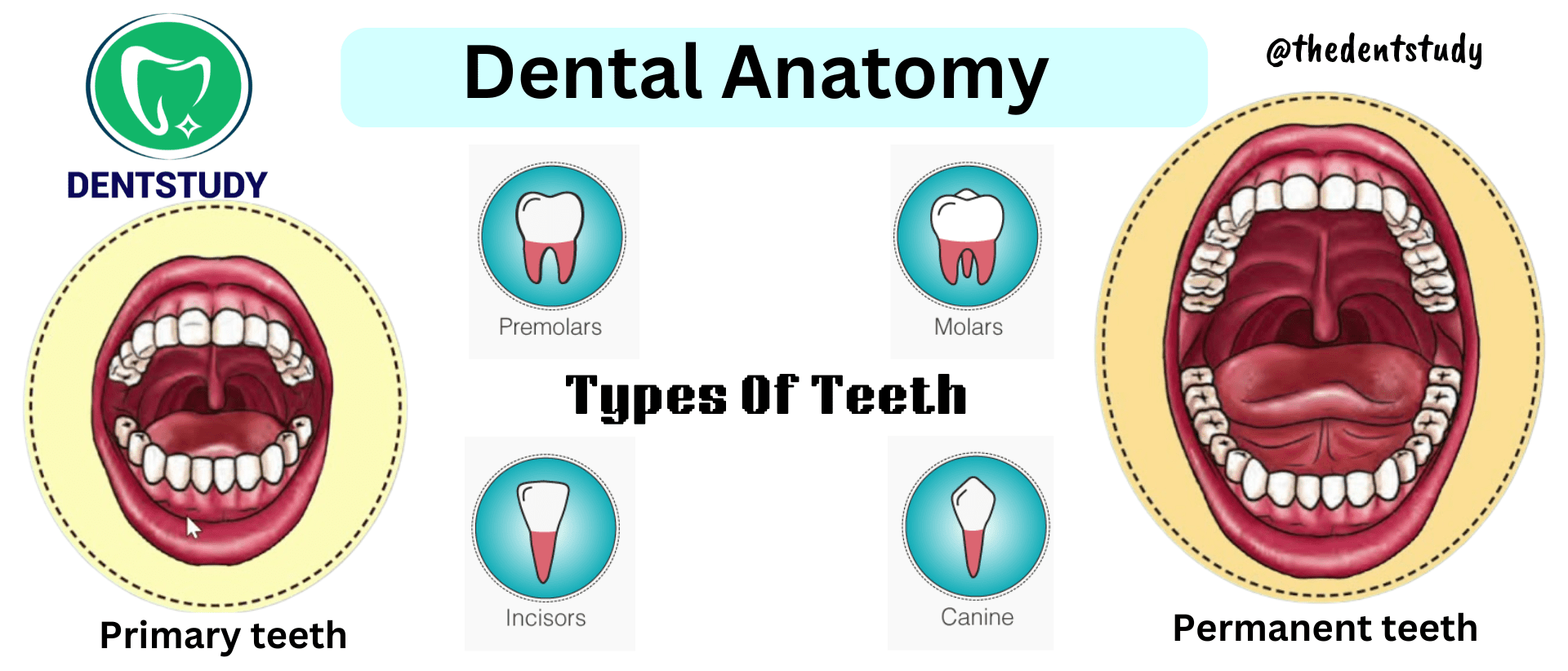 DENTSTUDY

Dental Anatomy

@thedentstudy

Premolars

Molars

Types Of Teeth

Incisors

Canine

Primary teeth

Permanent teeth